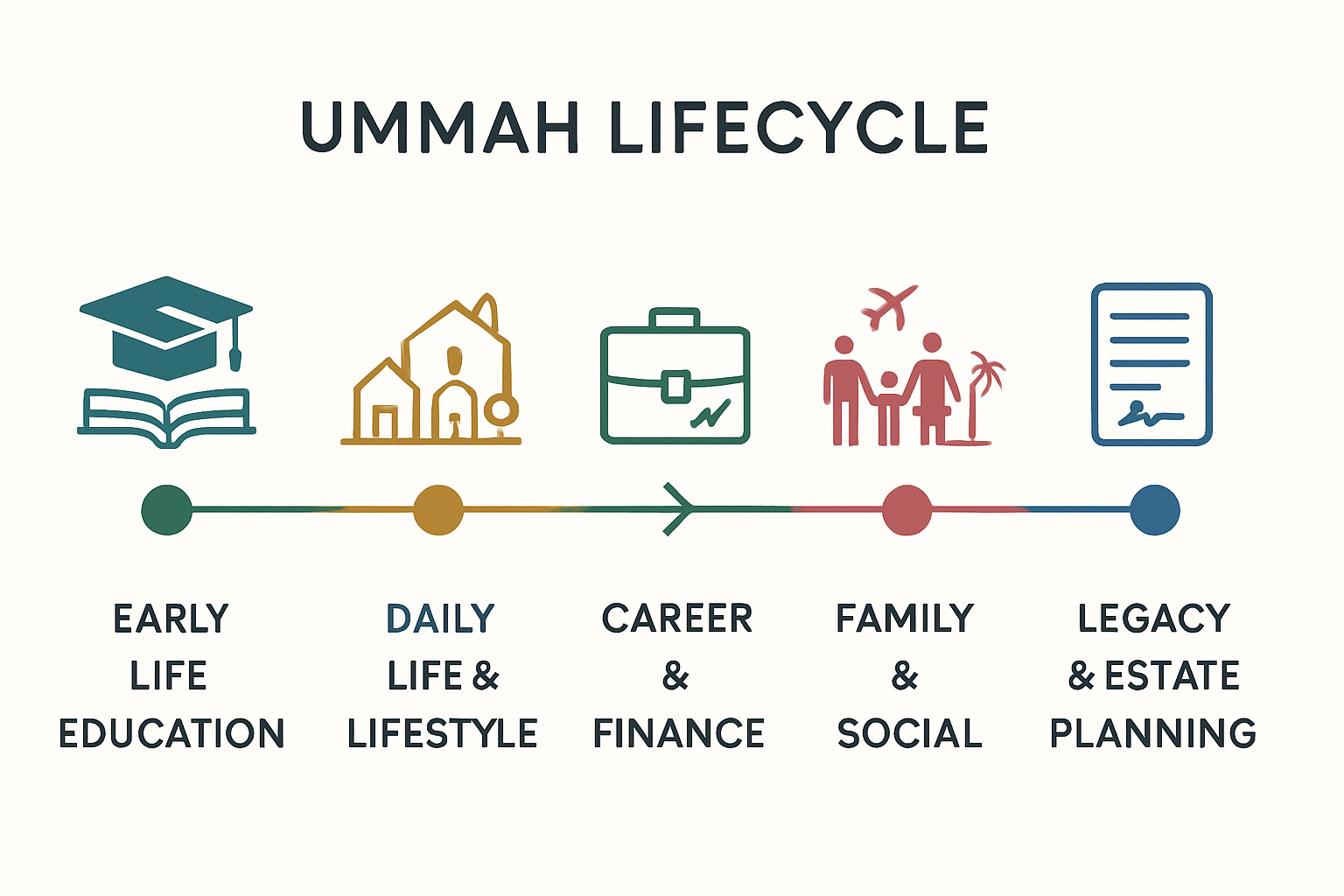 UMMAH LIFECYCLE

EARLY LIFE EDUCATION

DAILY LIFE & LIFESTYLE

CAREER & FINANCE

FAMILY & SOCIAL

LEGACY & ESTATE PLANNING